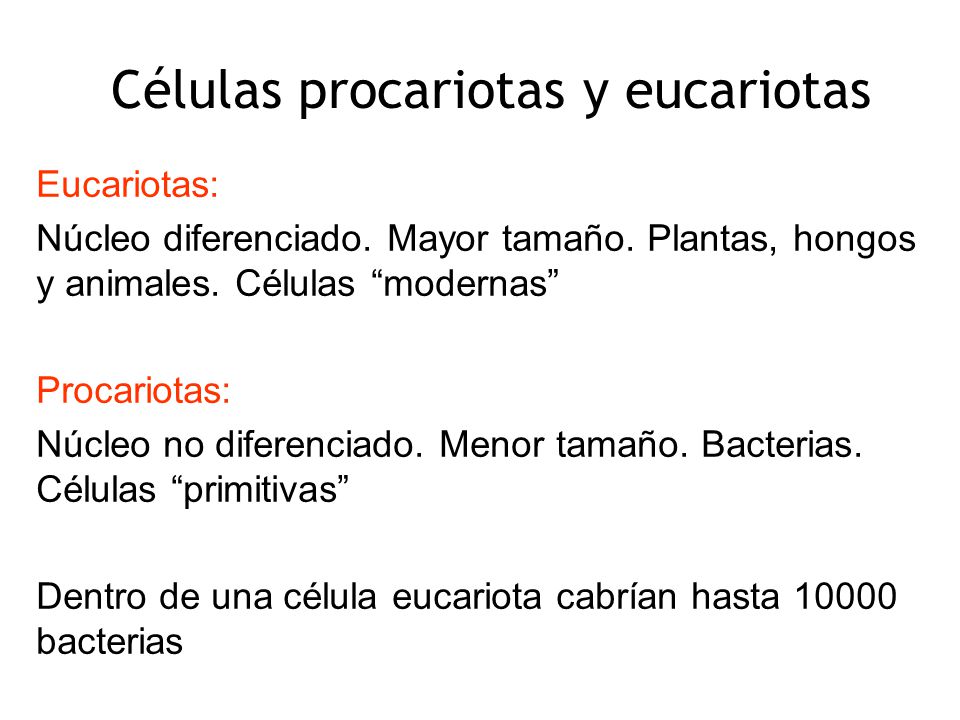 Células procariotas y eucariotas

Eucariotas:

Núcleo diferenciado. Mayor tamaño. Plantas, hongos y animales. Células “modernas”

Procariotas:

Núcleo no diferenciado. Menor tamaño. Bacterias. Células “primitivas”

Dentro de una célula eucariota cabrían hasta 10000 bacterias